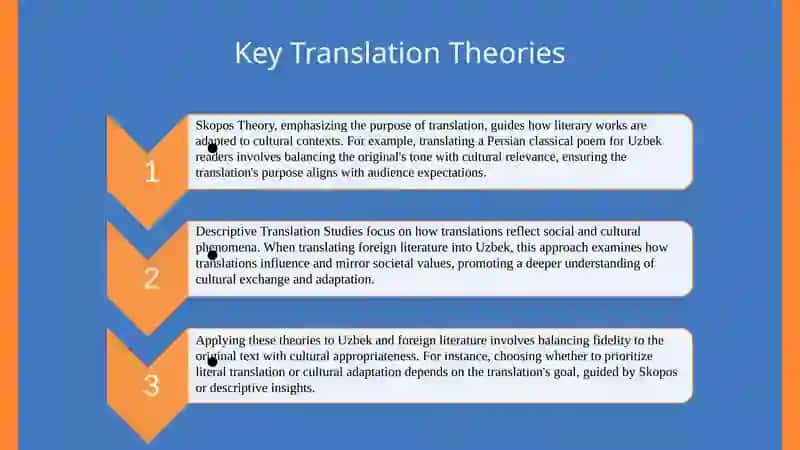 Key Translation Theories

1

Skopos Theory, emphasizing the purpose of translation, guides how literary works are adapted to cultural contexts. For example, translating a Persian classical poem for Uzbek readers involves balancing the original's tone with cultural relevance, ensuring the translation's purpose aligns with audience expectations.

2

Descriptive Translation Studies focus on how translations reflect social and cultural phenomena. When translating foreign literature into Uzbek, this approach examines how translations influence and mirror societal values, promoting a deeper understanding of cultural exchange and adaptation.

3

Applying these theories to Uzbek and foreign literature involves balancing fidelity to the original text with cultural appropriateness. For instance, choosing whether to prioritize literal translation or cultural adaptation depends on the translation's goal, guided by Skopos or descriptive insights.